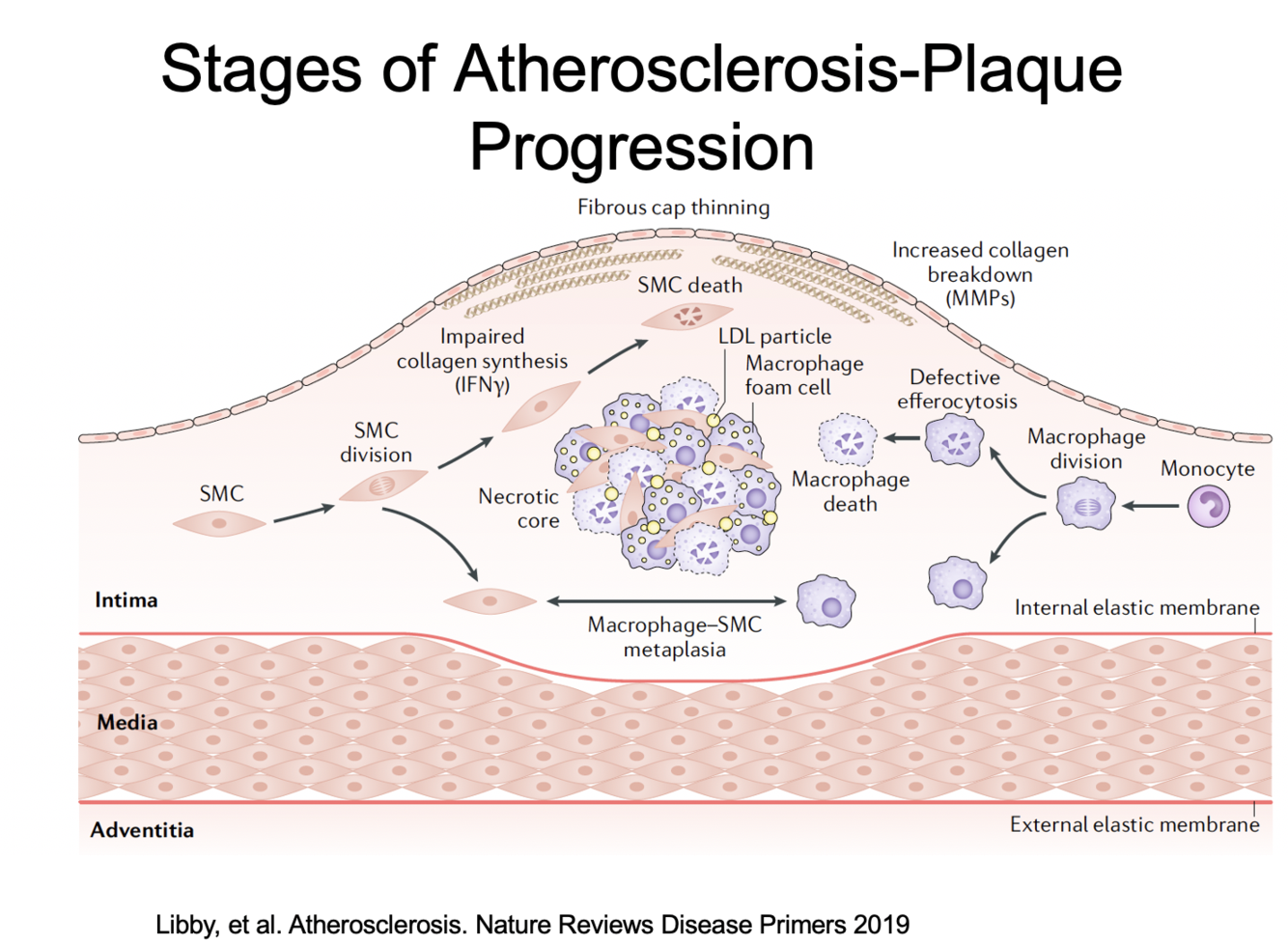 Stages of Atherosclerosis-Plaque Progression

Fibrous cap thinning

Increased collagen breakdown (MMPs)

SMC death

Impaired collagen synthesis (IFNγ)

LDL particle

Macrophage foam cell

Defective efferocytosis

SMC division

Macrophage division

Monocyte

SMC

Necrotic core

Macrophage death

Intima

Macrophage–SMC metaplasia

Internal elastic membrane

Media

Adventitia

External elastic membrane

Libby, et al. Atherosclerosis. Nature Reviews Disease Primers 2019